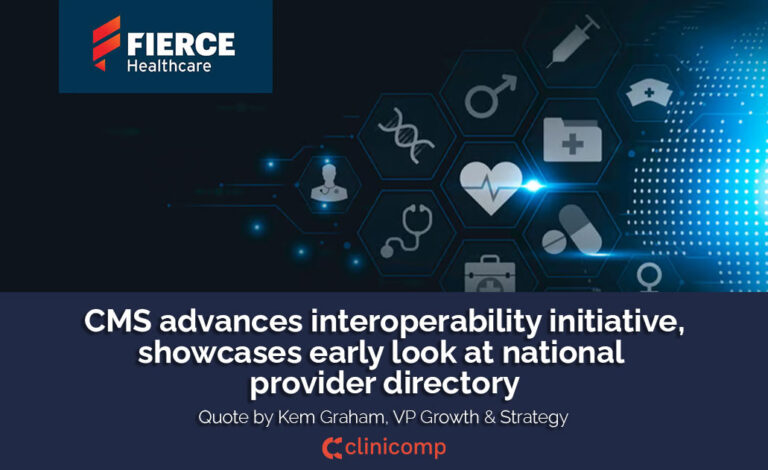 FIERCE Healthcare

CMS advances interoperability initiative, showcases early look at national provider directory

Quote by Kem Graham, VP Growth & Strategy

clinicomp